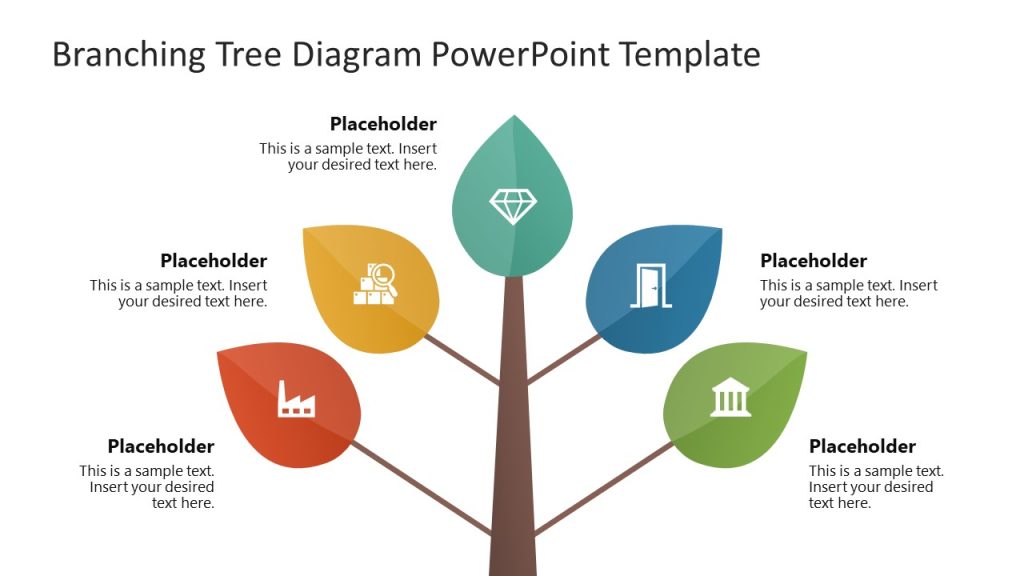 Branching Tree Diagram PowerPoint Template

Placeholder
This is a sample text. Insert your desired text here.

Placeholder
This is a sample text. Insert your desired text here.

Placeholder
This is a sample text. Insert your desired text here.

Placeholder
This is a sample text. Insert your desired text here.

Placeholder
This is a sample text. Insert your desired text here.